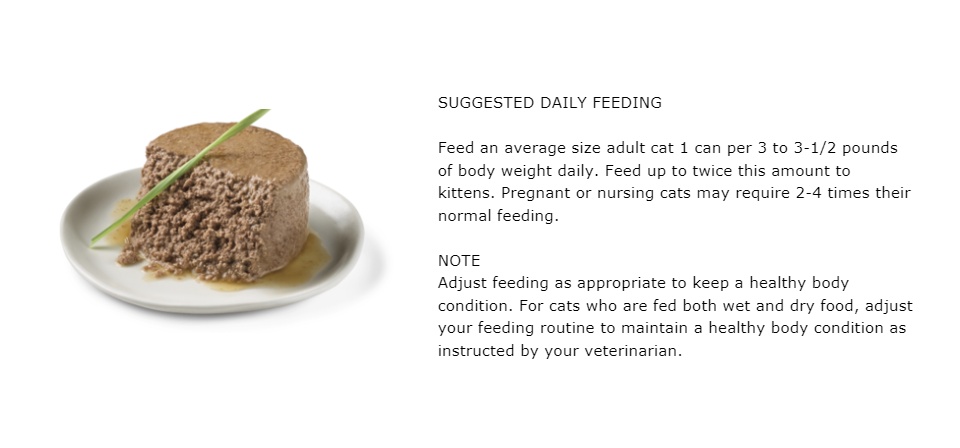 SUGGESTED DAILY FEEDING

Feed an average size adult cat 1 can per 3 to 3-1/2 pounds of body weight daily. Feed up to twice this amount to kittens. Pregnant or nursing cats may require 2-4 times their normal feeding.

NOTE
Adjust feeding as appropriate to keep a healthy body condition. For cats who are fed both wet and dry food, adjust your feeding routine to maintain a healthy body condition as instructed by your veterinarian.